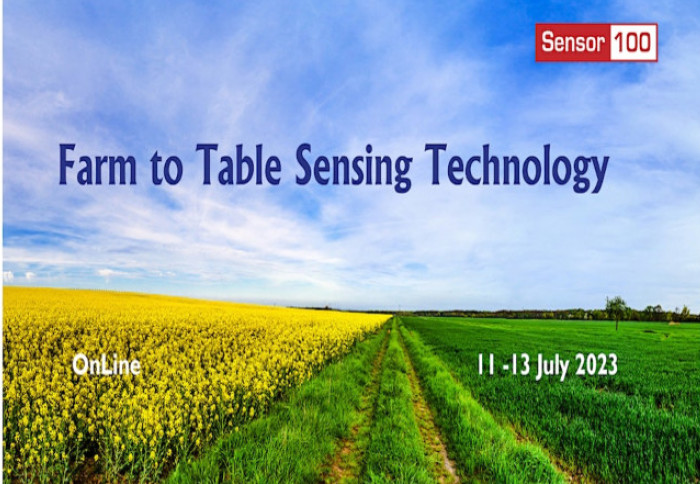 Sensor 100

Farm to Table Sensing Technology

OnLine

11 -13 July 2023